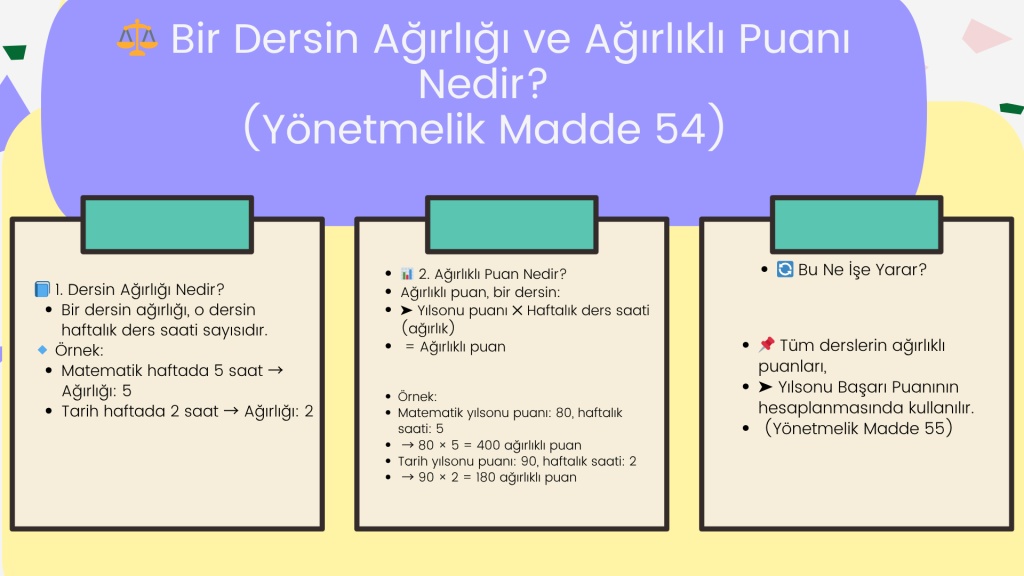 ⚖️ Bir Dersin Ağırlığı ve Ağırlıklı Puanı Nedir?
(Yönetmelik Madde 54)

📘 1. Dersin Ağırlığı Nedir?
- Bir dersin ağırlığı, o dersin haftalık ders saati sayısıdır.
🔹 Örnek:
- Matematik haftada 5 saat → Ağırlığı: 5
- Tarih haftada 2 saat → Ağırlığı: 2

- 📊 2. Ağırlıklı Puan Nedir?
- Ağırlıklı puan, bir dersin:
- ➤ Yılsonu puanı ✕ Haftalık ders saati (ağırlık)
- = Ağırlıklı puan

- Örnek:
- Matematik yılsonu puanı: 80, haftalık saati: 5
- → 80 × 5 = 400 ağırlıklı puan
- Tarih yılsonu puanı: 90, haftalık saati: 2
- → 90 × 2 = 180 ağırlıklı puan

- 🔄 Bu Ne İşe Yarar?

- 📌 Tüm derslerin ağırlıklı puanları,
- ➤ Yılsonu Başarı Puanının hesaplanmasında kullanılır.
- (Yönetmelik Madde 55)